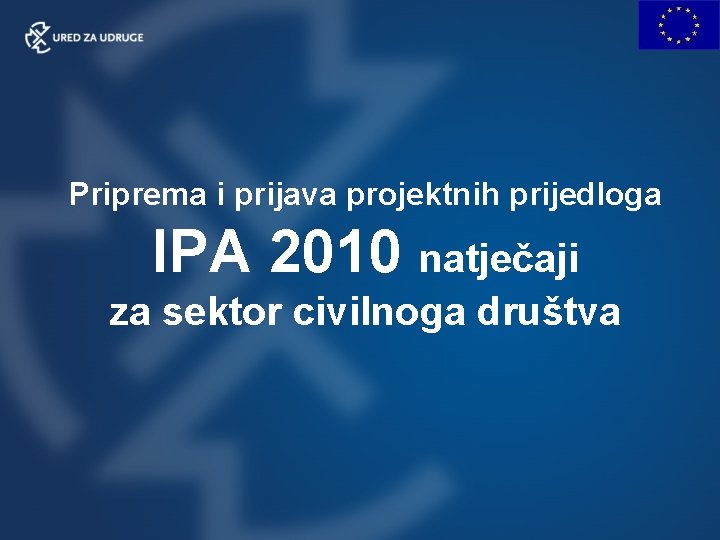 URED ZA UDRUGE

Priprema i prijava projektnih prijedloga
IPA 2010 natječaji
za sektor civilnoga društva